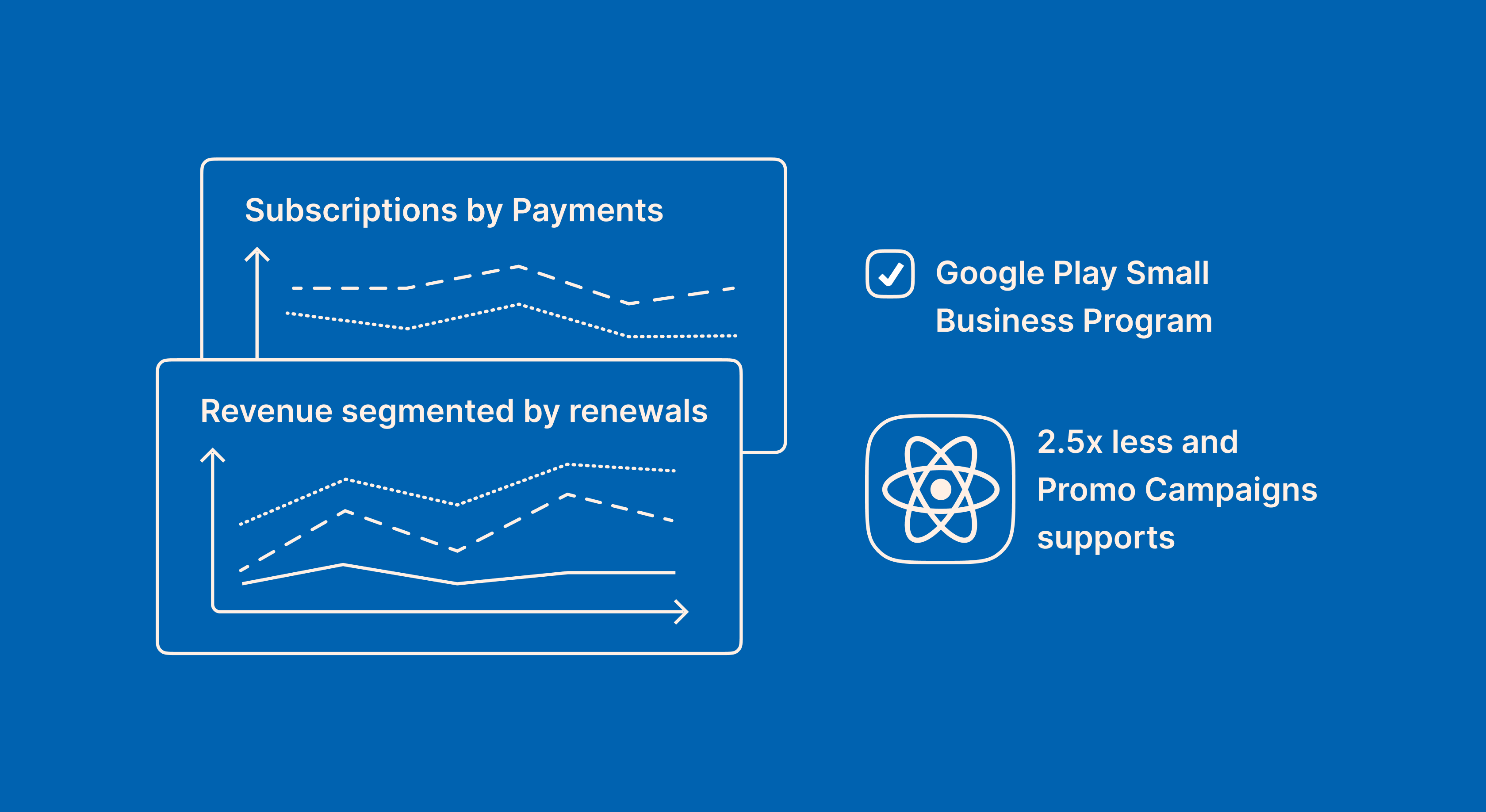 Subscriptions by Payments

Revenue segmented by renewals

Google Play Small Business Program

2.5x less and Promo Campaigns supports